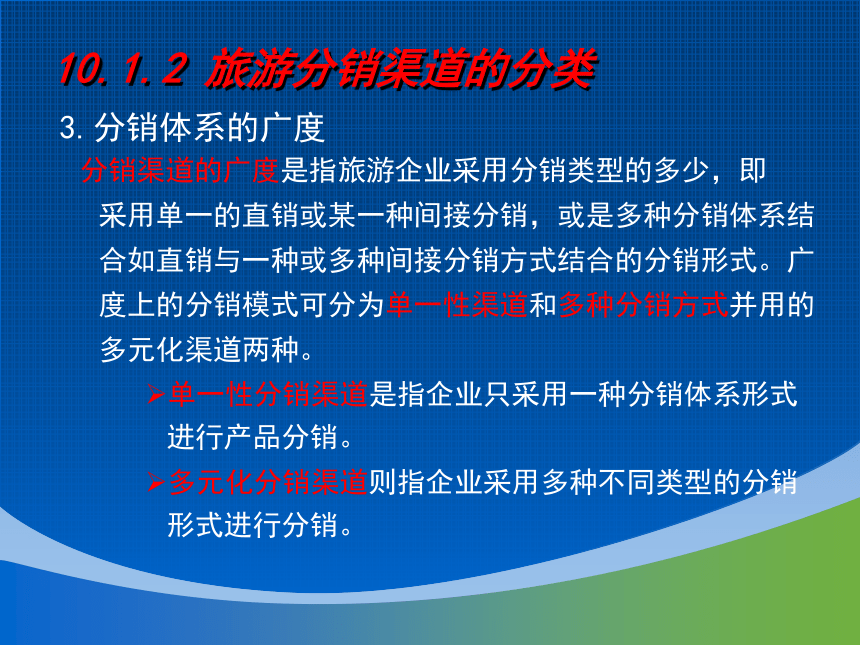 10.1.2 旅游分销渠道的分类

3. 分销体系的广度

分销渠道的广度是指旅游企业采用分销类型的多少，即采用单一的直销或某一种间接分销，或是多种分销体系结合如直销与一种或多种间接分销方式结合的分销形式。广度上的分销模式可分为单一性渠道和多种分销方式并用的多元化渠道两种。

➢单一性分销渠道是指企业只采用一种分销体系形式进行产品分销。

➢多元化分销渠道则指企业采用多种不同类型的分销形式进行分销。